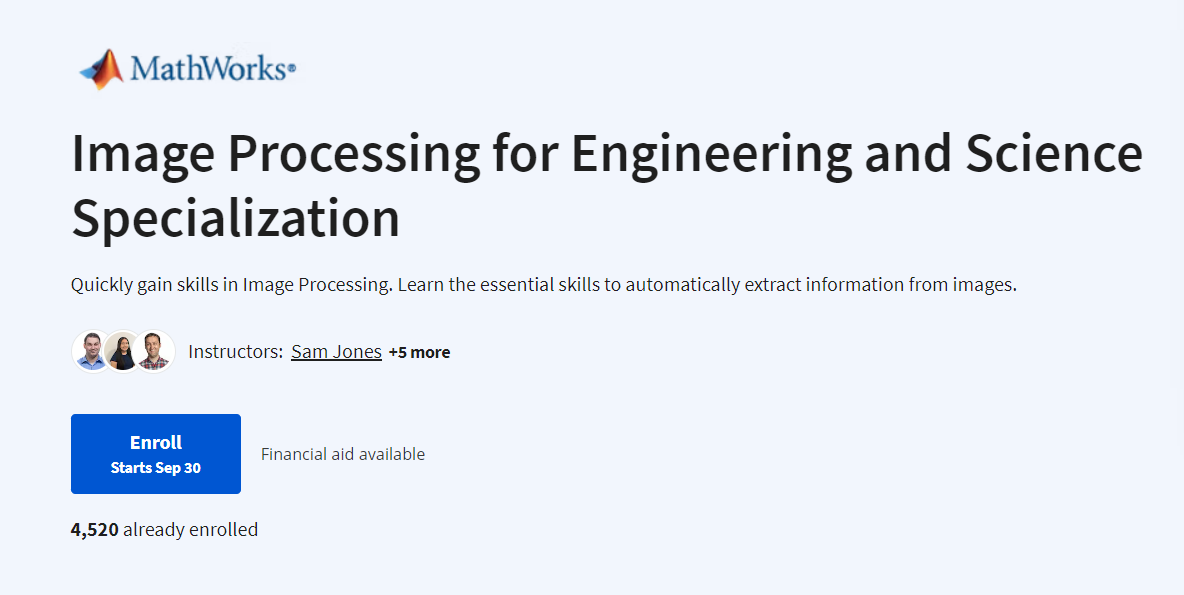 MathWorks®

Image Processing for Engineering and Science Specialization

Quickly gain skills in Image Processing. Learn the essential skills to automatically extract information from images.

Instructors: Sam Jones +5 more

Enroll
Starts Sep 30

Financial aid available

4,520 already enrolled